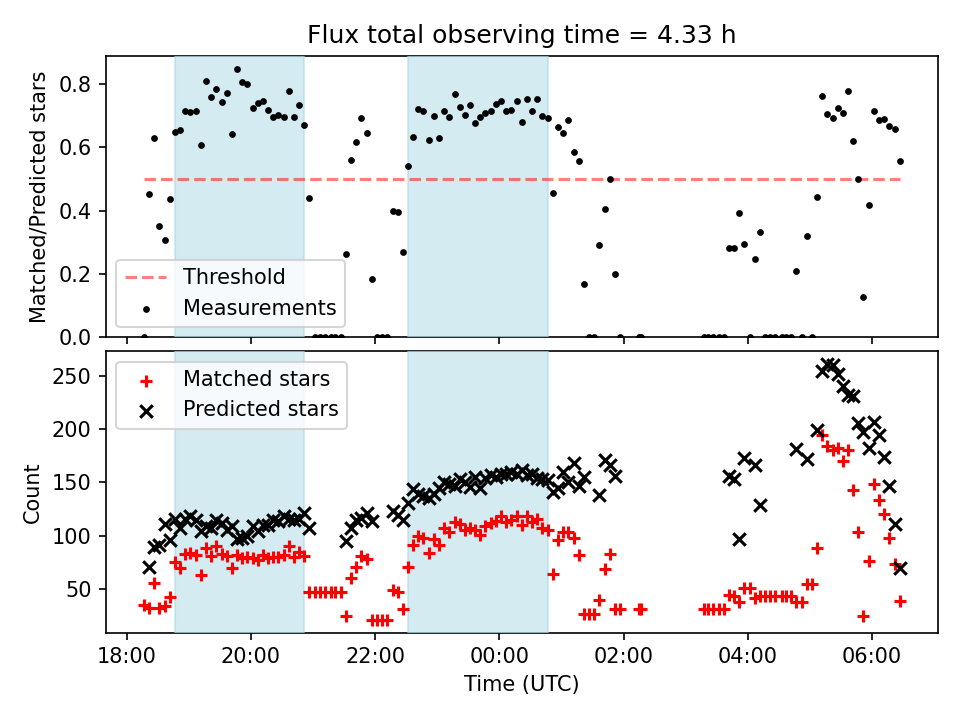 Flux total observing time = 4.33 h

Matched/Predicted stars

0.8
0.6
0.4
0.2
0.0

Threshold
Measurements

Count

250
200
150
100
50

Matched stars
Predicted stars

18:00
20:00
22:00
00:00
02:00
04:00
06:00

Time (UTC)